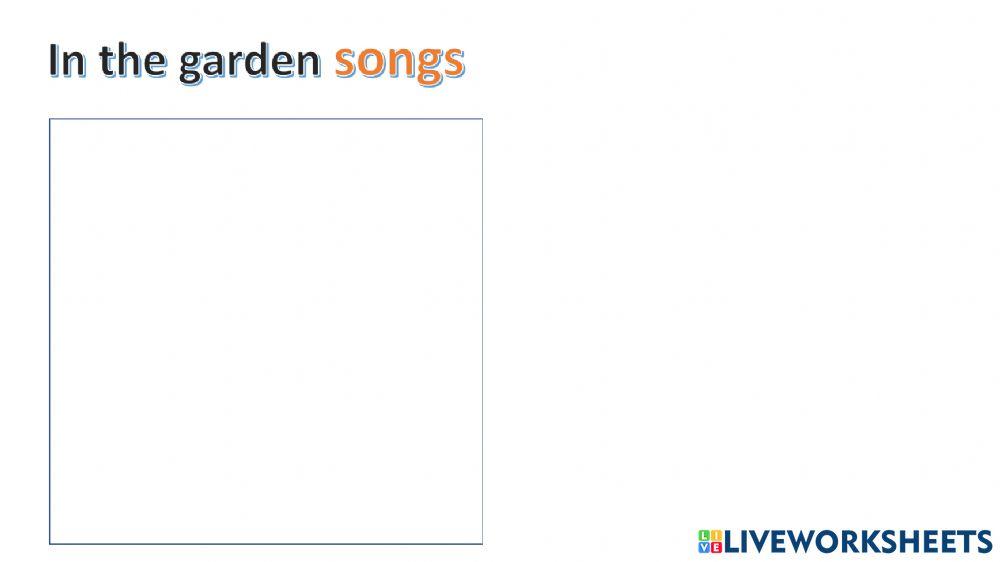 In the garden songs

LIVEWORKSHEETS